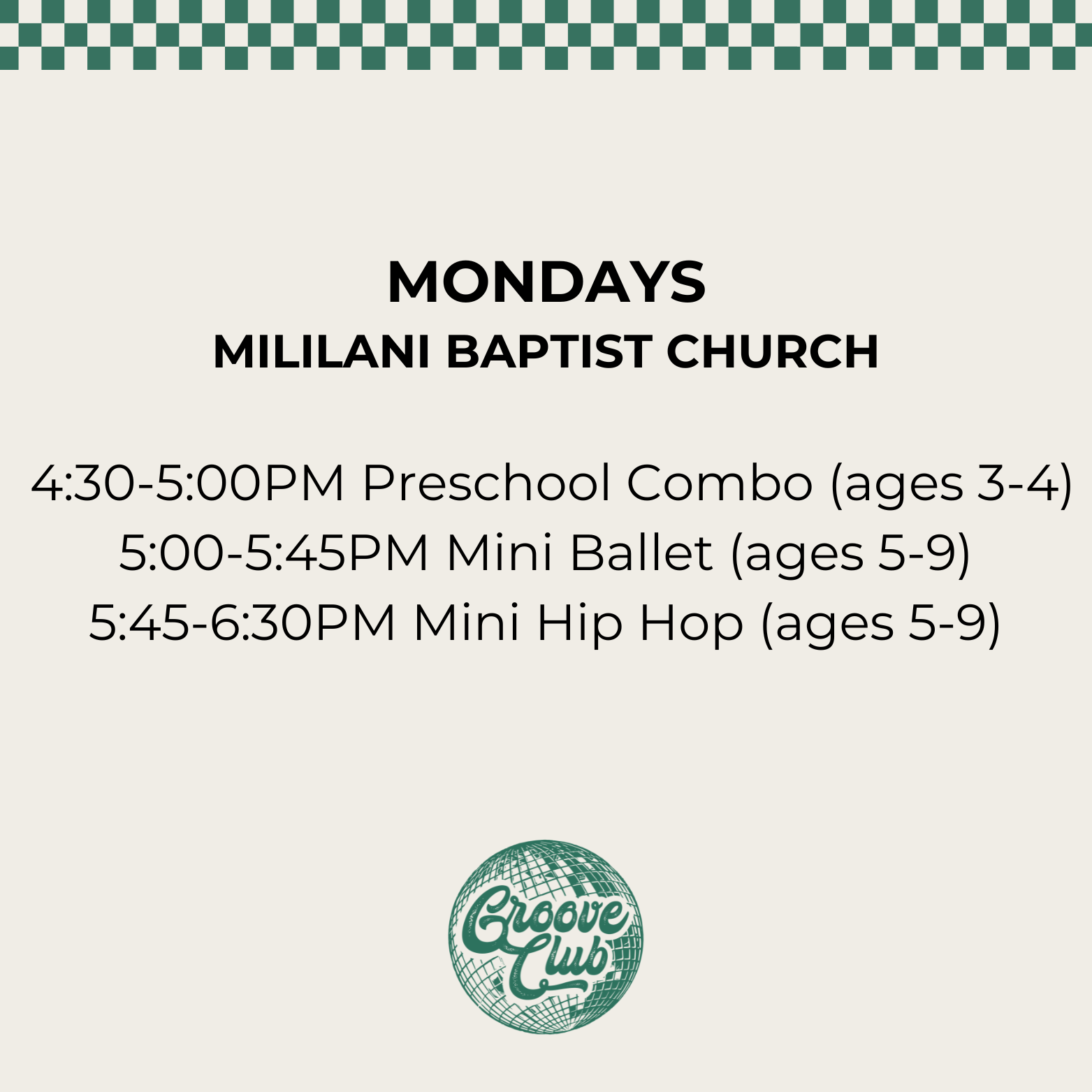 MONDAYS
MILILANI BAPTIST CHURCH

4:30-5:00PM Preschool Combo (ages 3-4)
5:00-5:45PM Mini Ballet (ages 5-9)
5:45-6:30PM Mini Hip Hop (ages 5-9)

Groove Club